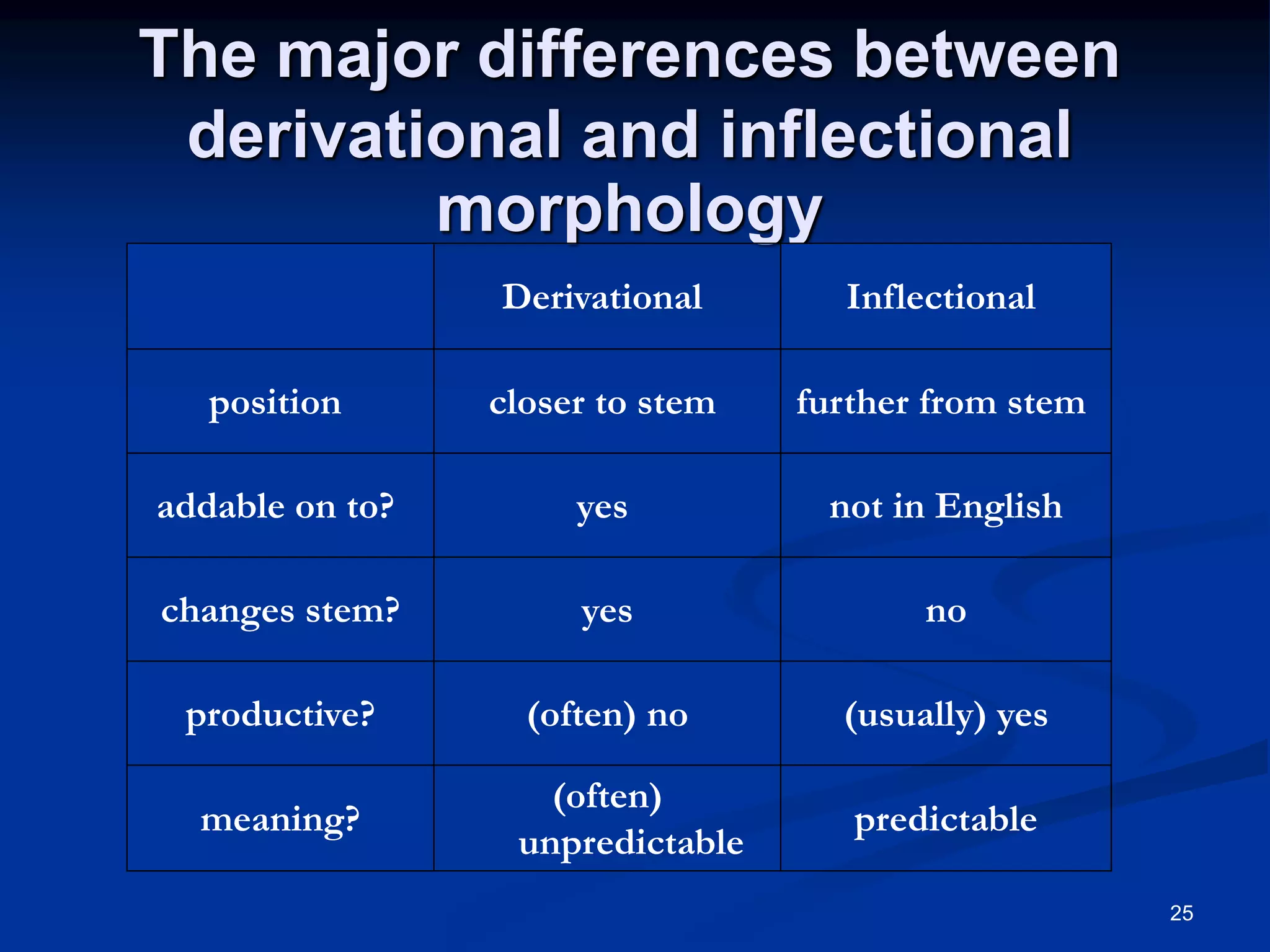 The major differences between derivational and inflectional morphology

| | Derivational | Inflectional |
|---|---|---|
| position | closer to stem | further from stem |
| addable on to? | yes | not in English |
| changes stem? | yes | no |
| productive? | (often) no | (usually) yes |
| meaning? | (often) unpredictable | predictable |

25